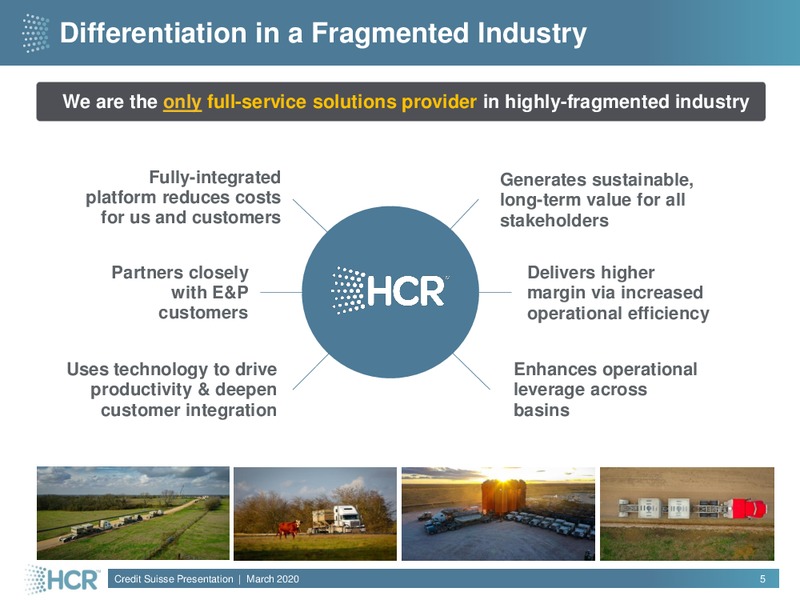 Differentiation in a Fragmented Industry

We are the only full-service solutions provider in highly-fragmented industry

Fully-integrated platform reduces costs for us and customers

Partners closely with E&P customers

Uses technology to drive productivity & deepen customer integration

HCR

Generates sustainable, long-term value for all stakeholders

Delivers higher margin via increased operational efficiency

Enhances operational leverage across basins

HCR Credit Suisse Presentation | March 2020 5